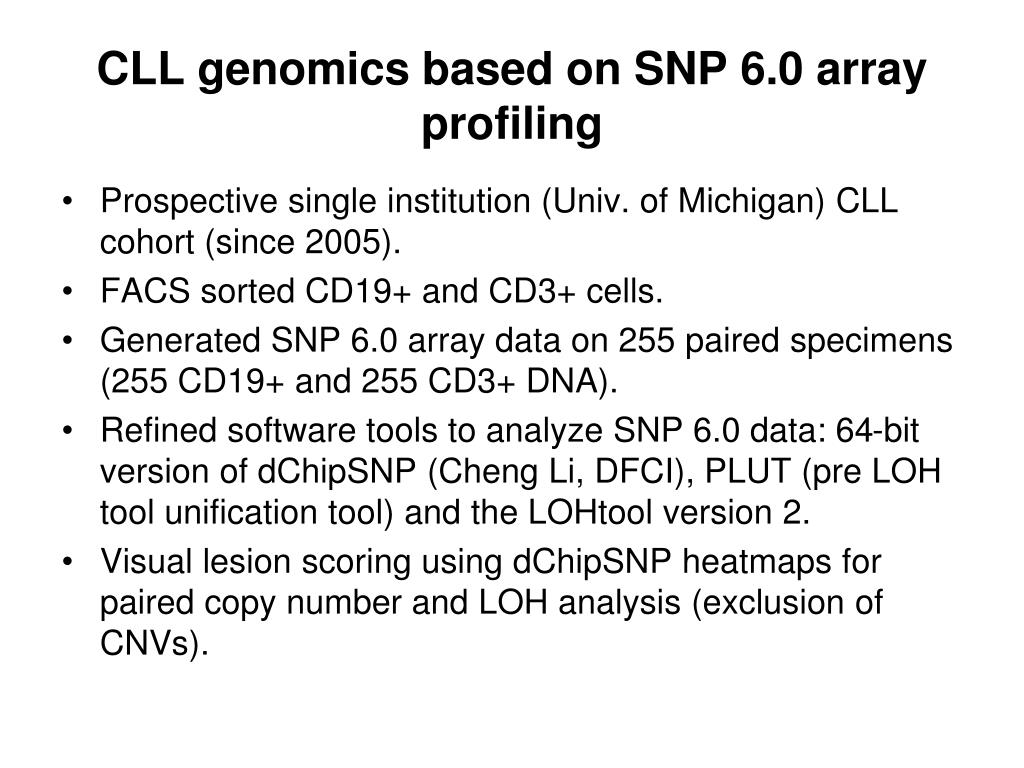 CLL genomics based on SNP 6.0 array profiling

• Prospective single institution (Univ. of Michigan) CLL cohort (since 2005).
• FACS sorted CD19+ and CD3+ cells.
• Generated SNP 6.0 array data on 255 paired specimens (255 CD19+ and 255 CD3+ DNA).
• Refined software tools to analyze SNP 6.0 data: 64-bit version of dChipSNP (Cheng Li, DFCI), PLUT (pre LOH tool unification tool) and the LOHtool version 2.
• Visual lesion scoring using dChipSNP heatmaps for paired copy number and LOH analysis (exclusion of CNVs).